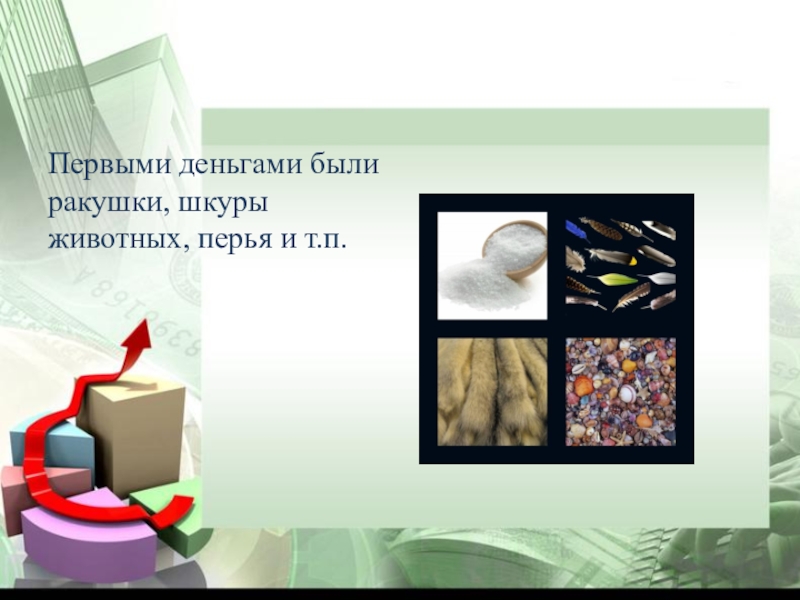 Первыми деньгами были ракушки, шкуры животных, перья и т.п.